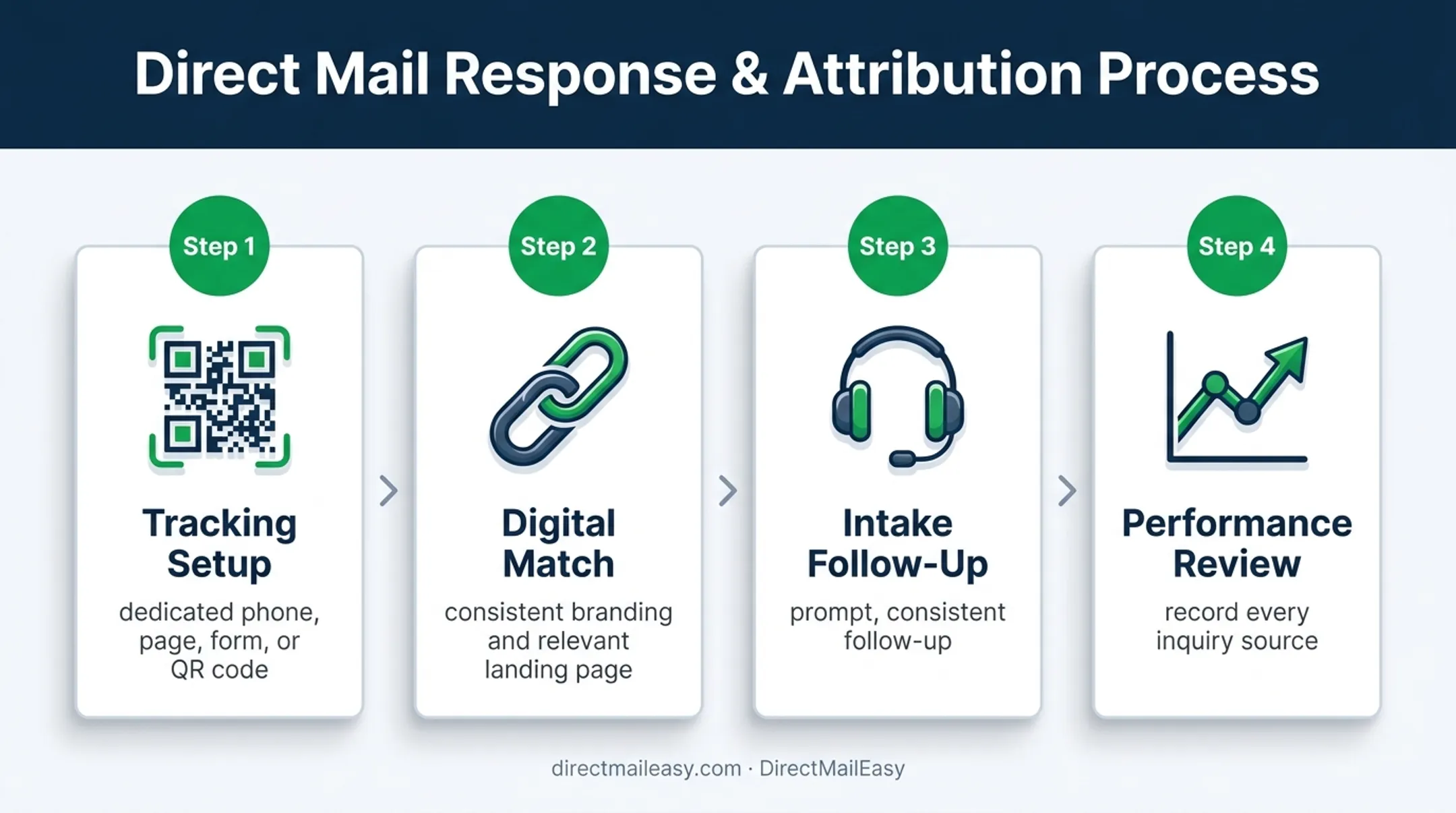 Direct Mail Response & Attribution Process

Step 1

Tracking Setup

dedicated phone, page, form, or QR code

Step 2

Digital Match

consistent branding and relevant landing page

Step 3

Intake Follow-Up

prompt, consistent follow-up

Step 4

Performance Review

record every inquiry source

directmaileasy.com · DirectMailEasy